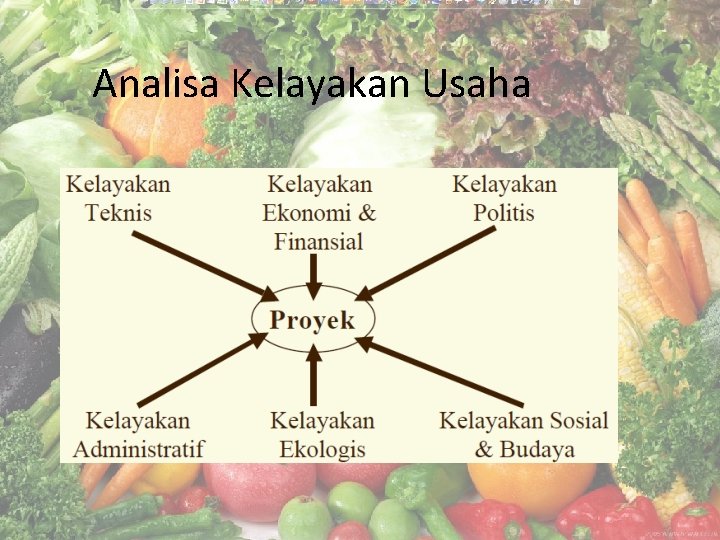 Analisa Kelayakan Usaha

Kelayakan Teknis

Kelayakan Ekonomi & Finansial

Kelayakan Politis

Proyek

Kelayakan Administratif

Kelayakan Ekologis

Kelayakan Sosial & Budaya